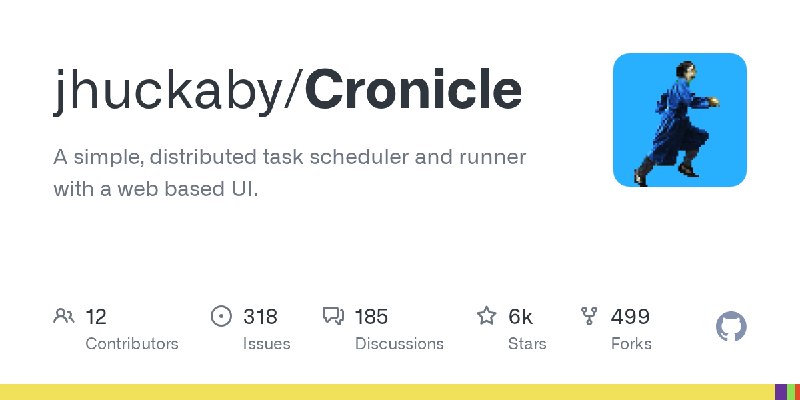 jhuckaby/Cronicle

A simple, distributed task scheduler and runner with a web based UI.

12 Contributors
318 Issues
185 Discussions
6k Stars
499 Forks